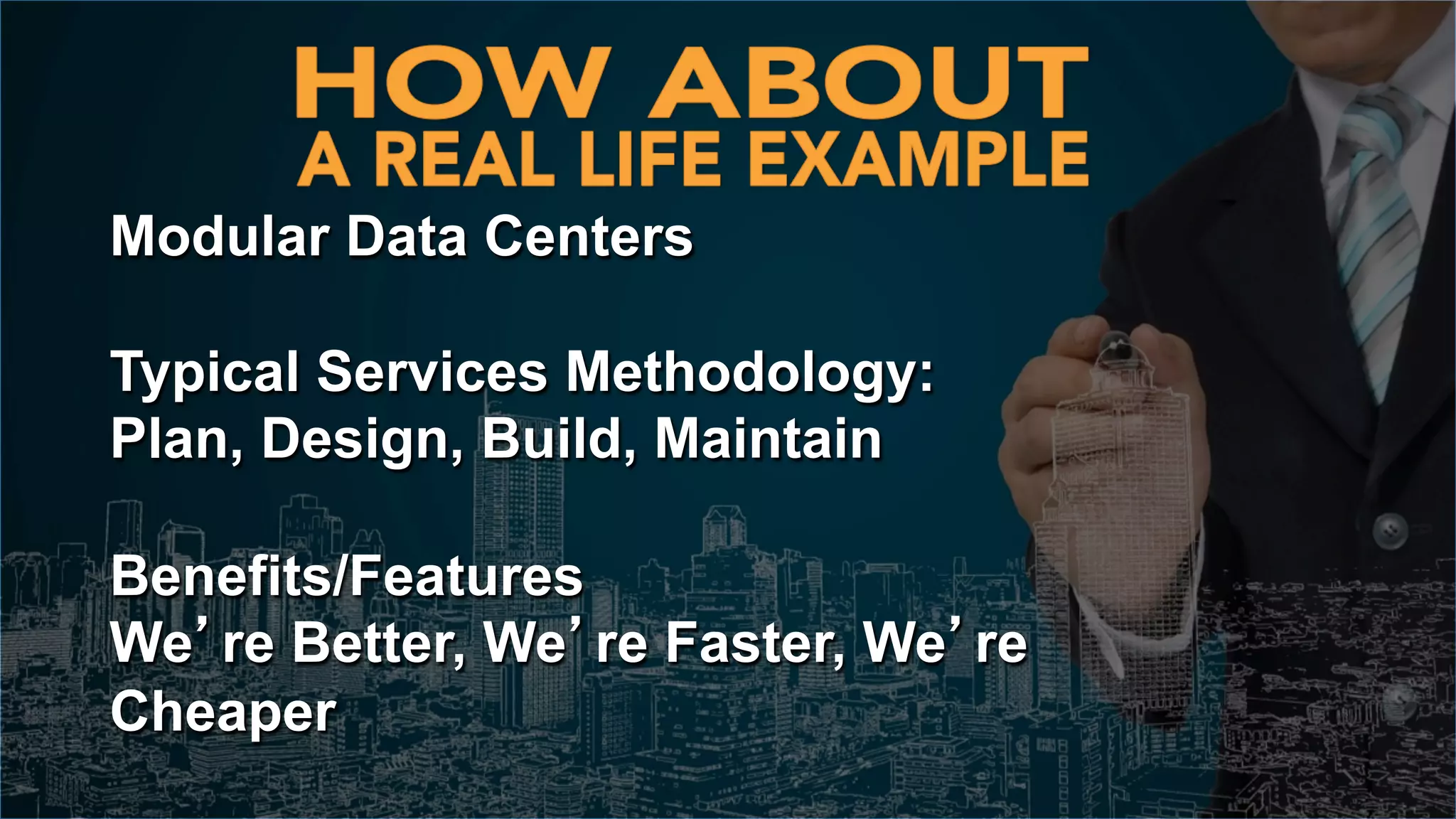 HOW ABOUT
A REAL LIFE EXAMPLE

Modular Data Centers

Typical Services Methodology:
Plan, Design, Build, Maintain

Benefits/Features
We’ re Better, We’ re Faster, We’ re Cheaper